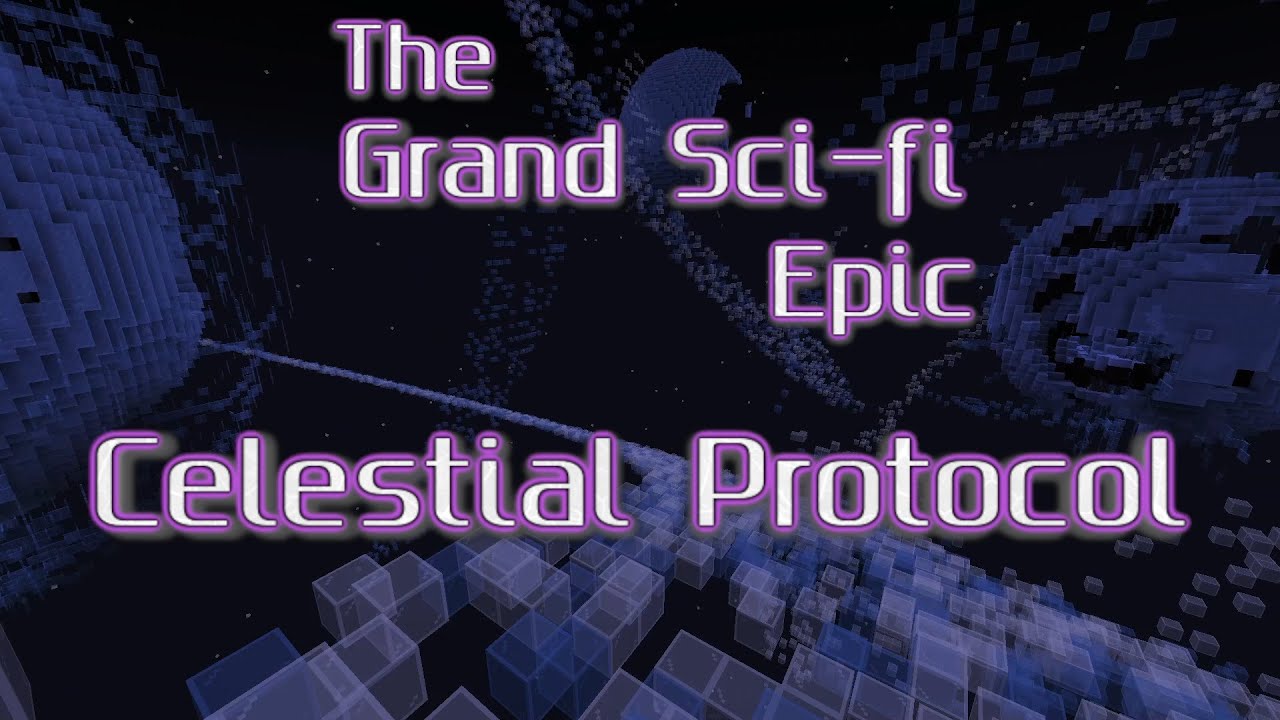 The Grand Sci-fi Epic

Celestial Protocol